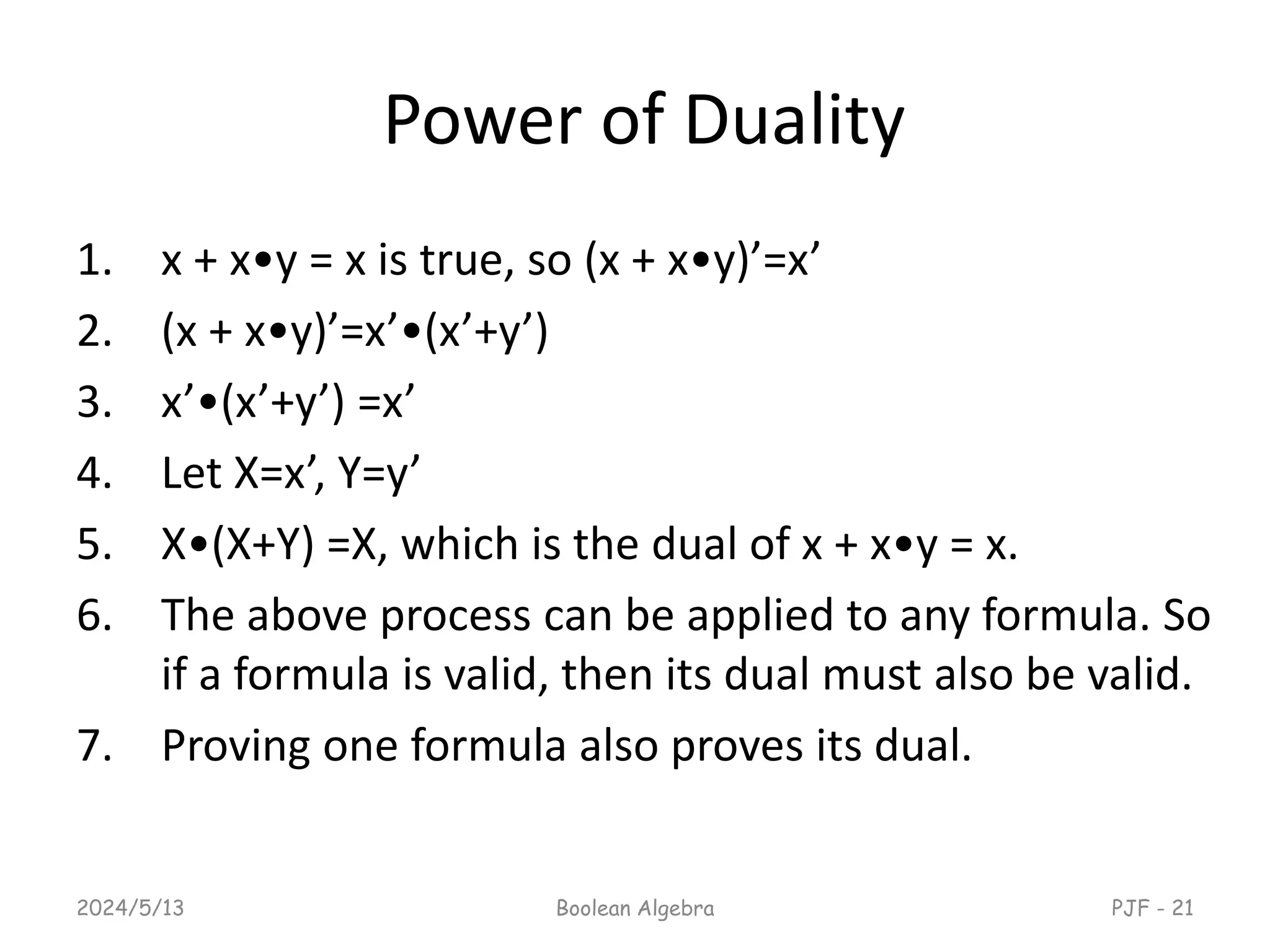 Power of Duality

1. $x + x \bullet y = x$ is true, so $(x + x \bullet y)' = x'$
2. $(x + x \bullet y)' = x' \bullet (x' + y')$
3. $x' \bullet (x' + y') = x'$
4. Let $X = x'$, $Y = y'$
5. $X \bullet (X + Y) = X$, which is the dual of $x + x \bullet y = x$.
6. The above process can be applied to any formula. So if a formula is valid, then its dual must also be valid.
7. Proving one formula also proves its dual.

2024/5/13 Boolean Algebra PJF - 21